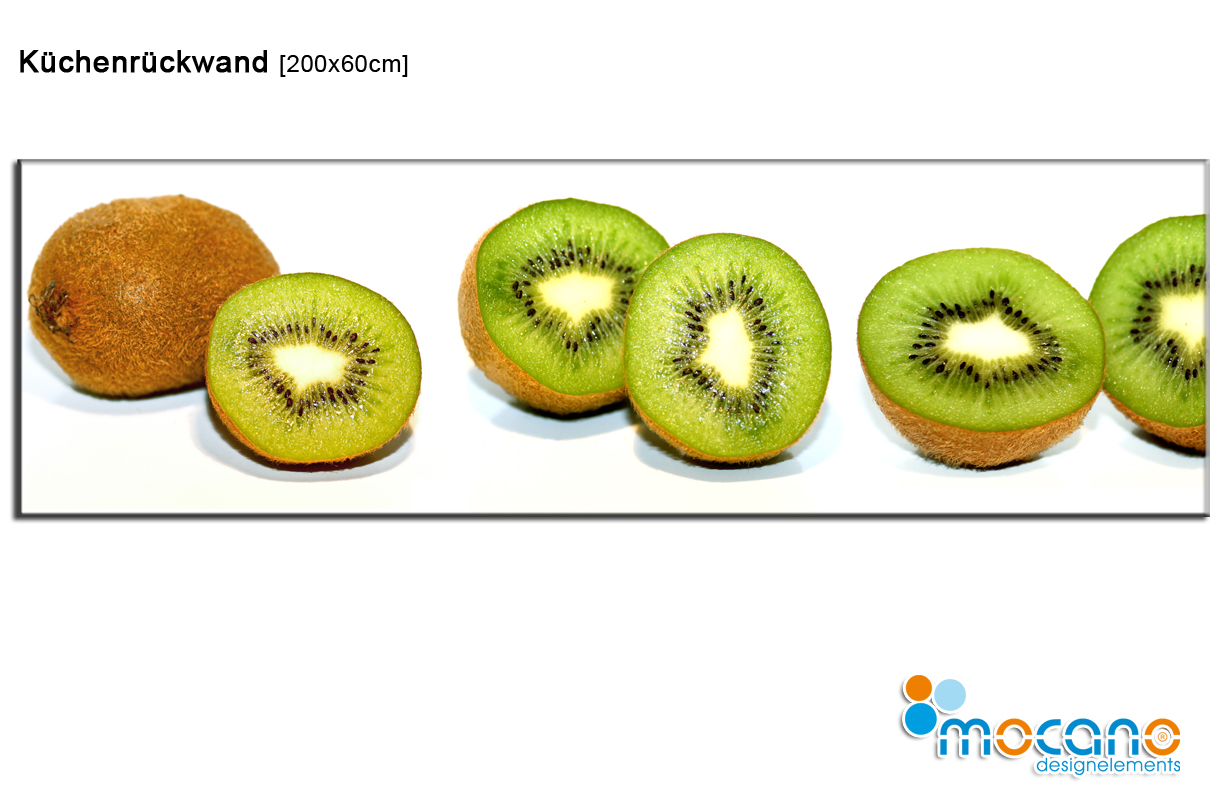 Küchenrückwand [200x60cm]

mocano
designelements